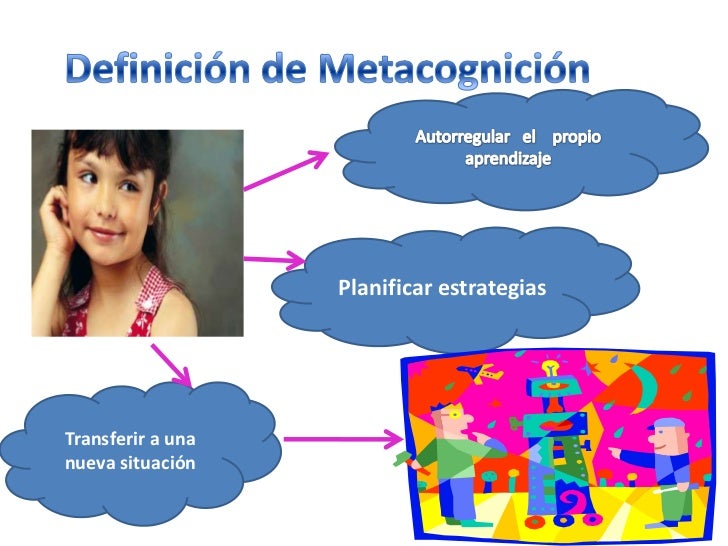 Definición de Metacognición

Autorregular el propio aprendizaje

Planificar estrategias

Transferir a una nueva situación